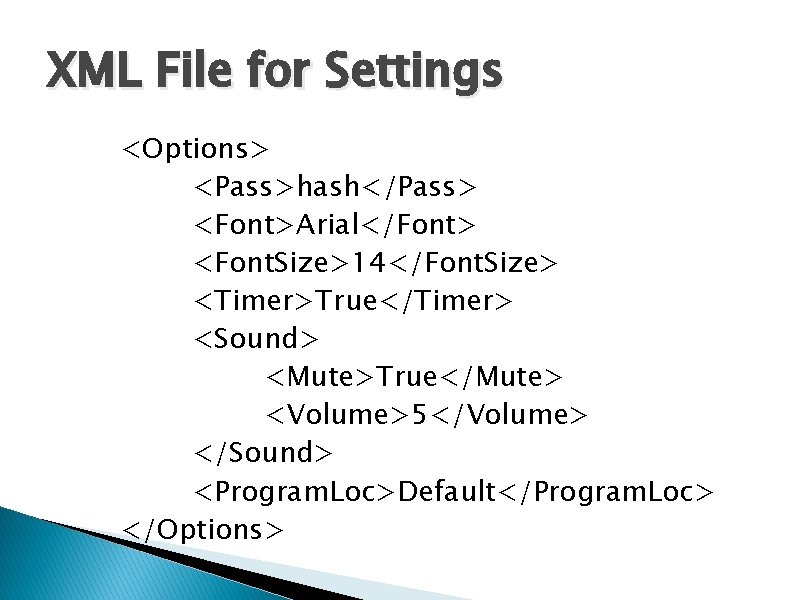 XML File for Settings

<Options>
<Pass>hash</Pass>
<Font>Arial</Font>
<FontSize>14</FontSize>
<Timer>True</Timer>
<Sound>
<Mute>True</Mute>
<Volume>5</Volume>
</Sound>
<ProgramLoc>Default</ProgramLoc>
</Options>